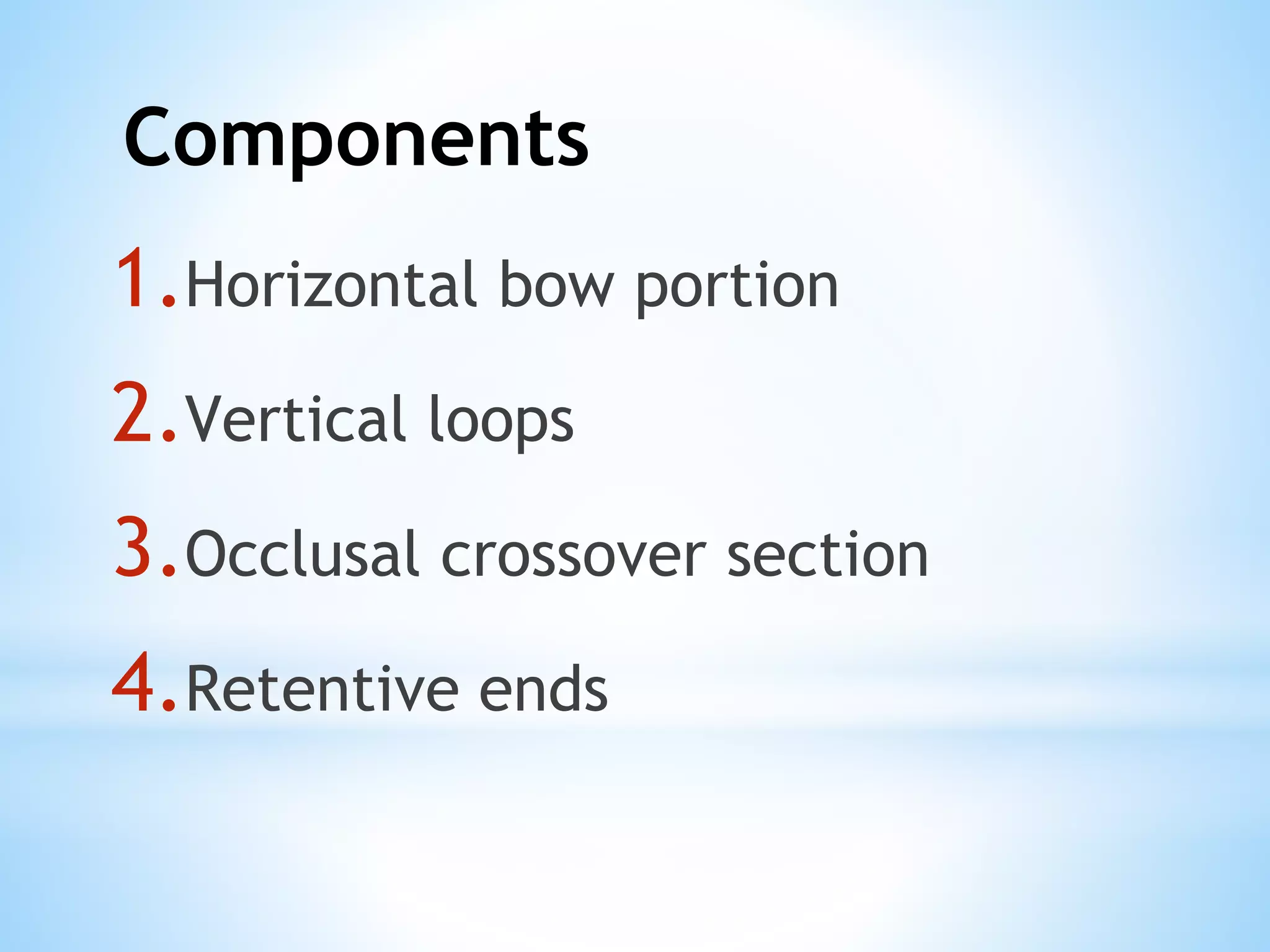 Components

1. Horizontal bow portion

2. Vertical loops

3. Occlusal crossover section

4. Retentive ends